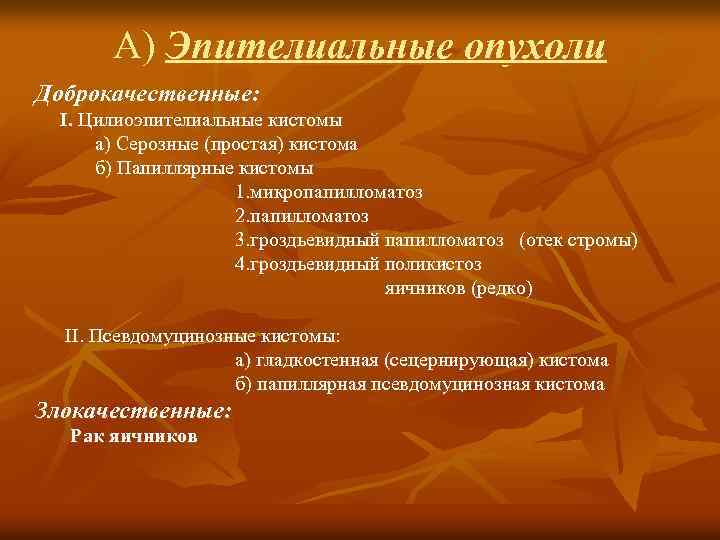 А) Эпителиальные опухоли

Доброкачественные:

I. Цилиоэпителиальные кистомы

а) Серозные (простая) кистома

б) Папиллярные кистомы

1.микропапилломатоз

2.папилломатоз

3.гроздьевидный папилломатоз (отек стромы)

4.гроздьевидный поликистоз яичников (редко)

II. Псевдомуцинозные кистомы:

а) гладкостенная (сецернирующая) кистома

б) папиллярная псевдомуцинозная кистома

Злокачественные:

Рак яичников